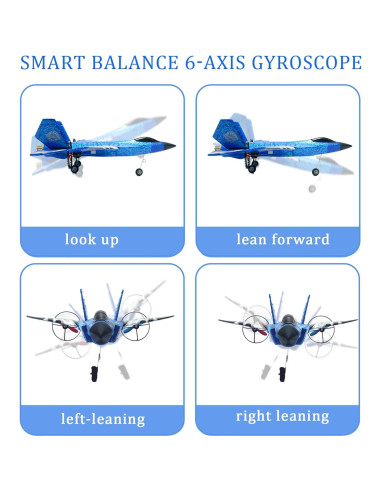 SMART BALANCE 6-AXIS GYROSCOPE

look up

lean forward

left-leaning

right leaning